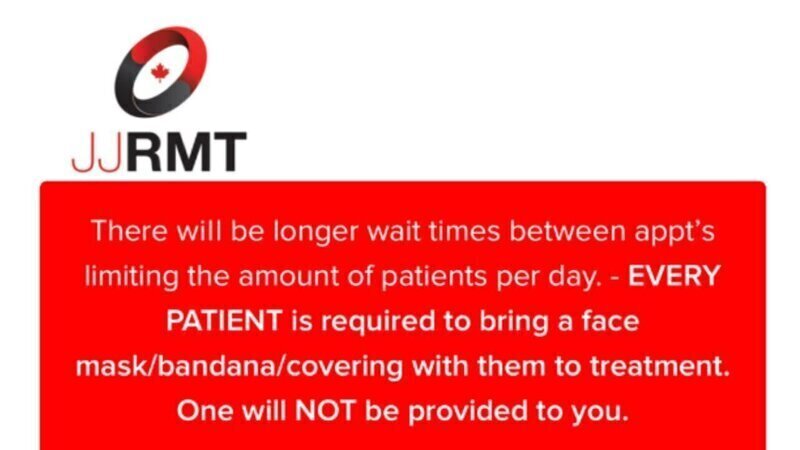 JJRMT

There will be longer wait times between appt's limiting the amount of patients per day. - EVERY PATIENT is required to bring a face mask/bandana/covering with them to treatment. One will NOT be provided to you.